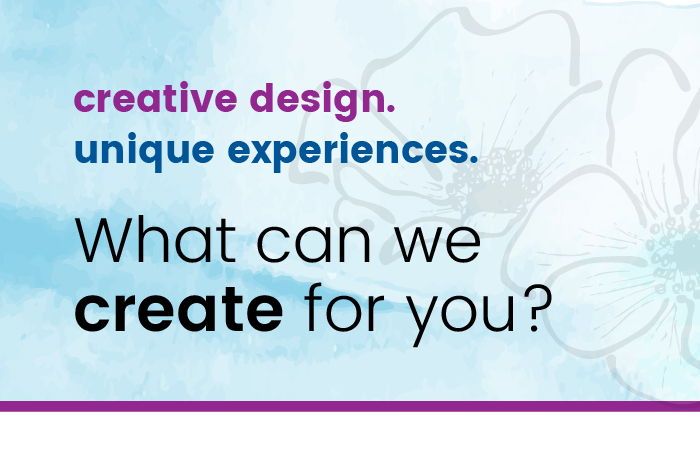 creative design.
unique experiences.

What can we create for you?